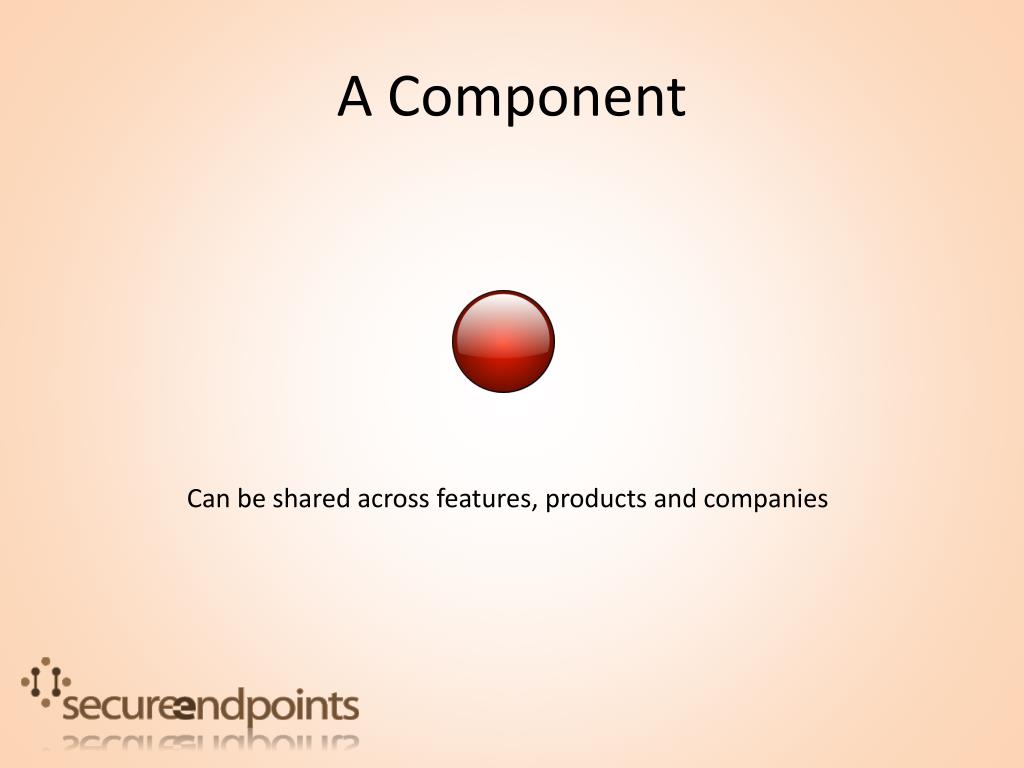 A Component

Can be shared across features, products and companies

secureendpoints